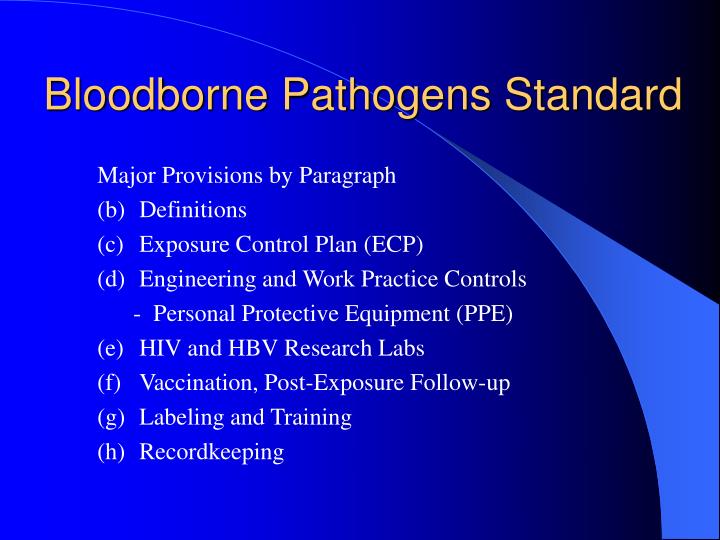 Bloodborne Pathogens Standard

Major Provisions by Paragraph
(b) Definitions
(c) Exposure Control Plan (ECP)
(d) Engineering and Work Practice Controls
- Personal Protective Equipment (PPE)
(e) HIV and HBV Research Labs
(f) Vaccination, Post-Exposure Follow-up
(g) Labeling and Training
(h) Recordkeeping